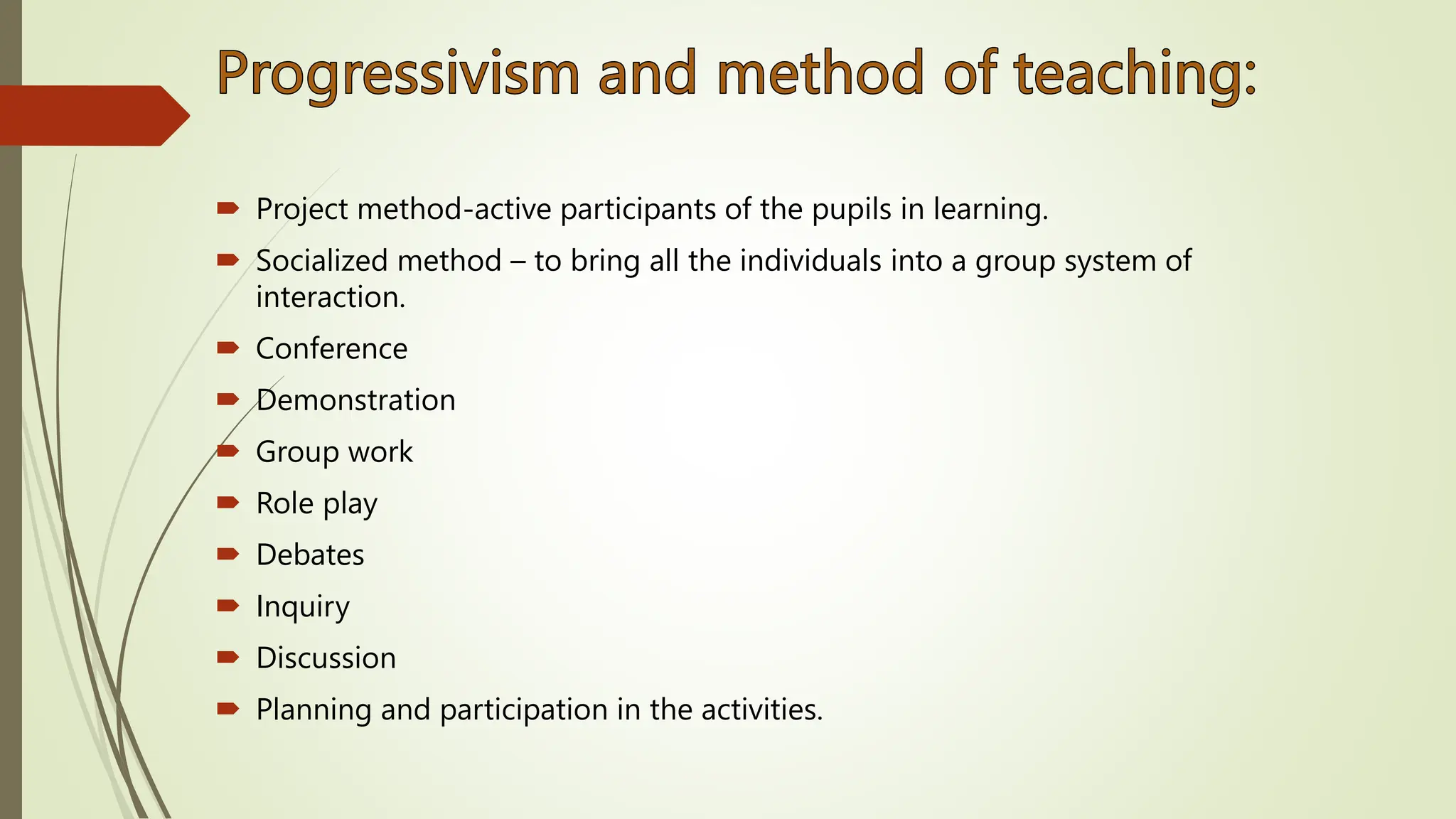 Progressivism and method of teaching:

Project method-active participants of the pupils in learning.

Socialized method – to bring all the individuals into a group system of interaction.

Conference

Demonstration

Group work

Role play

Debates

Inquiry

Discussion

Planning and participation in the activities.